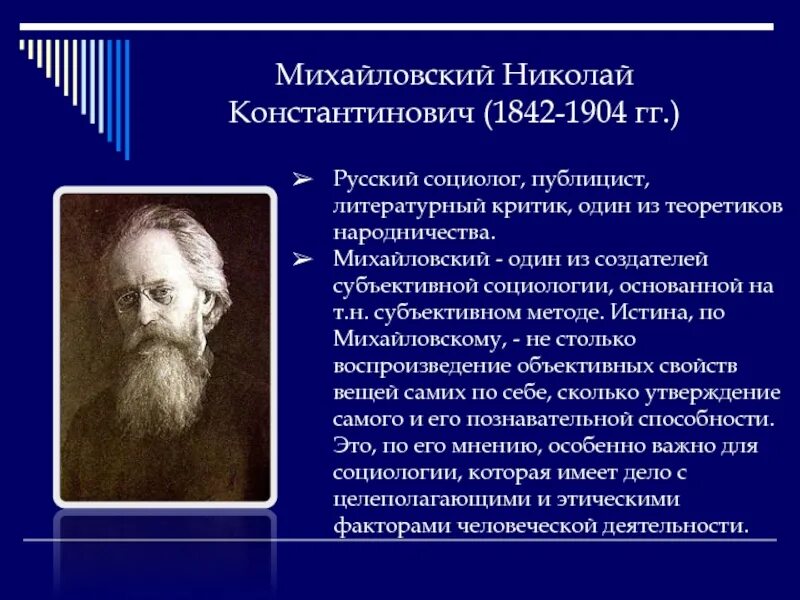 Михайловский Николай Константинович (1842-1904 гг.)

➢ Русский социолог, публицист, литературный критик, один из теоретиков народничества.
➢ Михайловский - один из создателей субъективной социологии, основанной на т.н. субъективном методе. Истина, по Михайловскому, - не столько воспроизведение объективных свойств вещей самих по себе, сколько утверждение самого и его познавательной способности. Это, по его мнению, особенно важно для социологии, которая имеет дело с целеполагающими и этическими факторами человеческой деятельности.